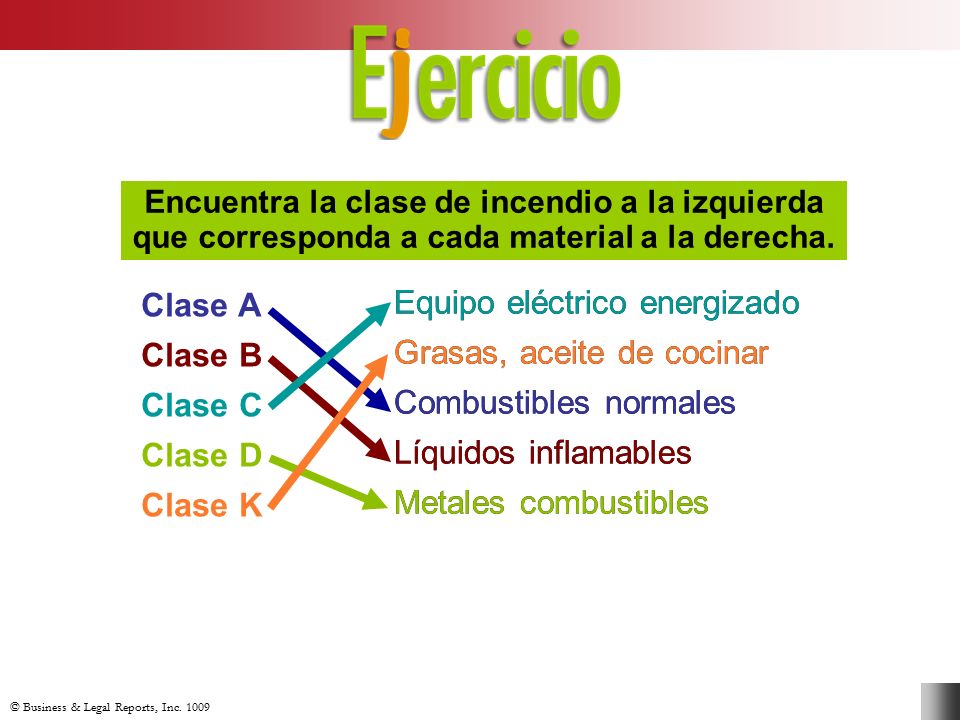 Ejercicio

Encuentra la clase de incendio a la izquierda que corresponda a cada material a la derecha.

Clase A
Clase B
Clase C
Clase D
Clase K

Equipo eléctrico energizado
Grasas, aceite de cocinar
Combustibles normales
Líquidos inflamables
Metales combustibles

© Business & Legal Reports, Inc. 1009